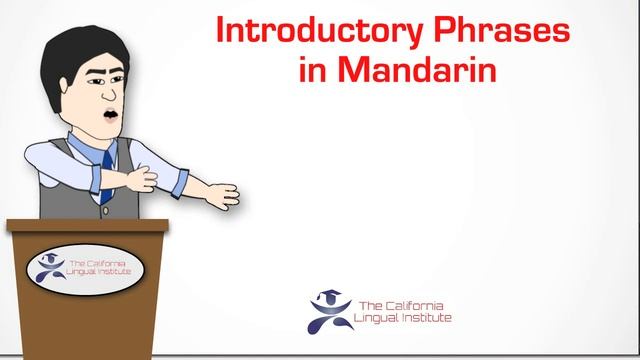 Introductory Phrases in Mandarin

The California Lingual Institute

The California Lingual Institute